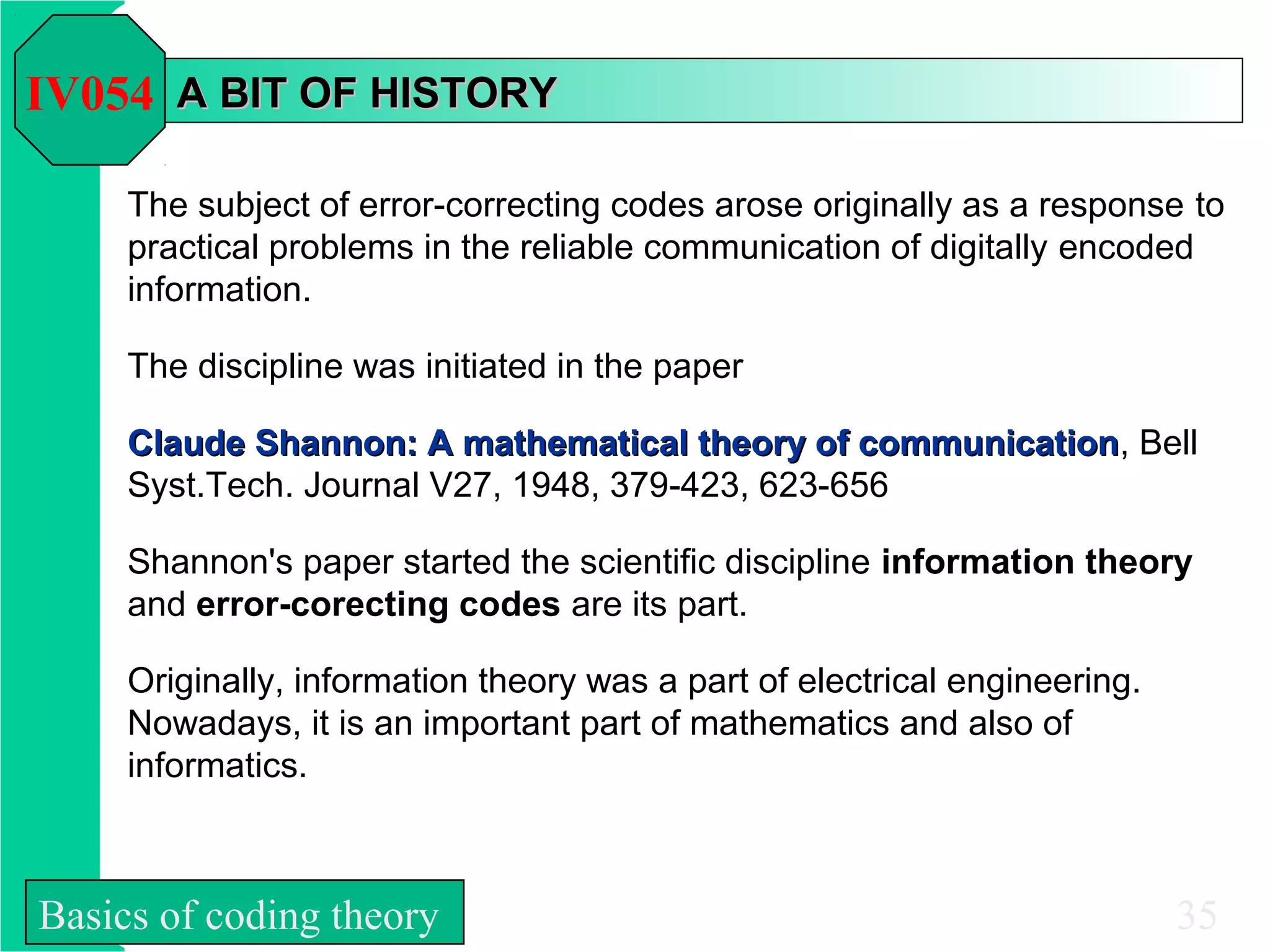 IV054 A BIT OF HISTORY

The subject of error-correcting codes arose originally as a response to practical problems in the reliable communication of digitally encoded information.

The discipline was initiated in the paper

Claude Shannon: A mathematical theory of communication, Bell Syst.Tech. Journal V27, 1948, 379-423, 623-656

Shannon's paper started the scientific discipline information theory and error-corecting codes are its part.

Originally, information theory was a part of electrical engineering. Nowadays, it is an important part of mathematics and also of informatics.

Basics of coding theory

35